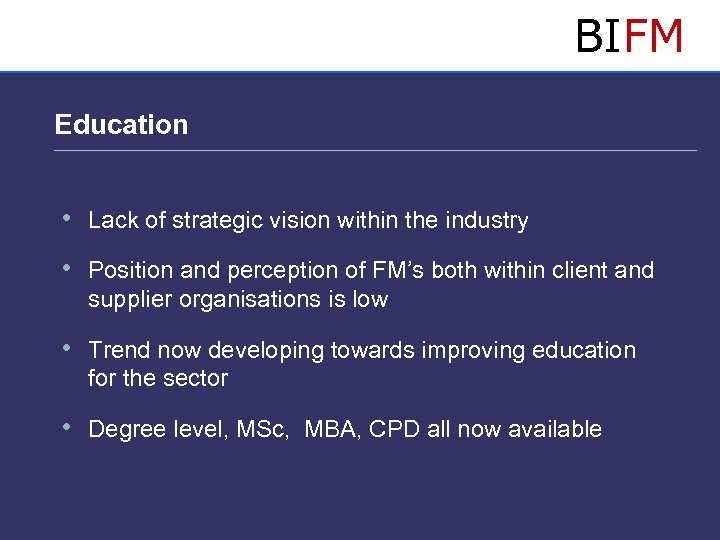 BIFM

Education

• Lack of strategic vision within the industry

• Position and perception of FM's both within client and supplier organisations is low

• Trend now developing towards improving education for the sector

• Degree level, MSc,  MBA, CPD all now available